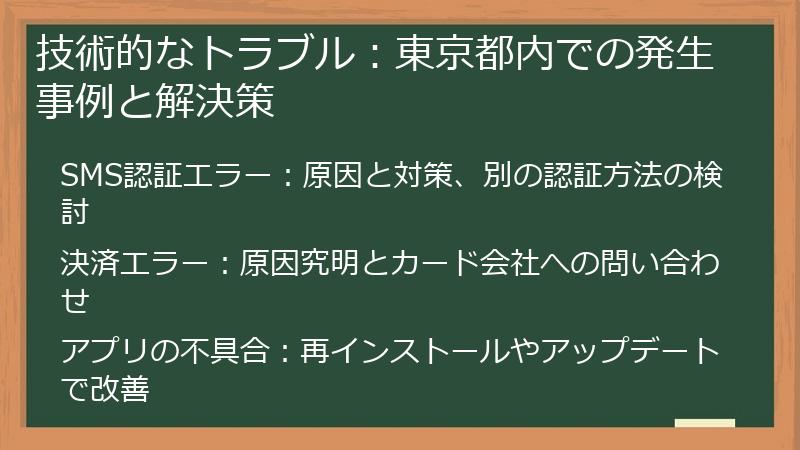 技術的なトラブル：東京都内での発生事例と解決策

SMS認証エラー：原因と対策、別の認証方法の検討

決済エラー：原因究明とカード会社への問い合わせ

アプリの不具合：再インストールやアップデートで改善